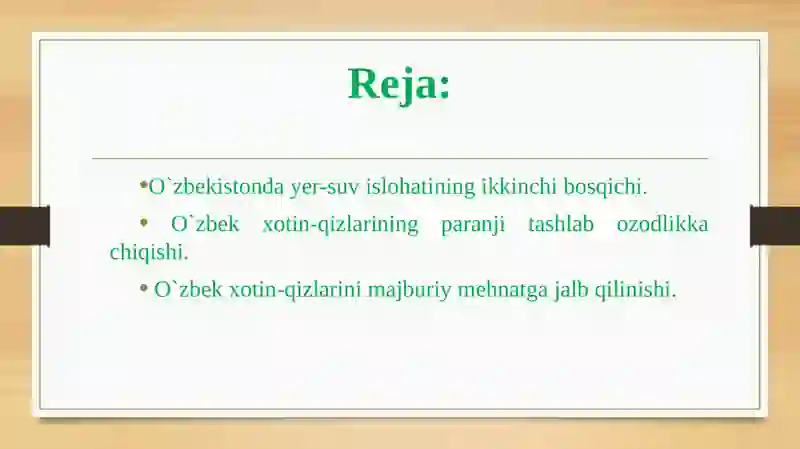 Reja:

•O`zbekistonda yer-suv islohatining ikkinchi bosqichi.

• O`zbek xotin-qizlarining paranji tashlab ozodlikka chiqishi.

• O`zbek xotin-qizlarini majburiy mehnatga jalb qilinishi.